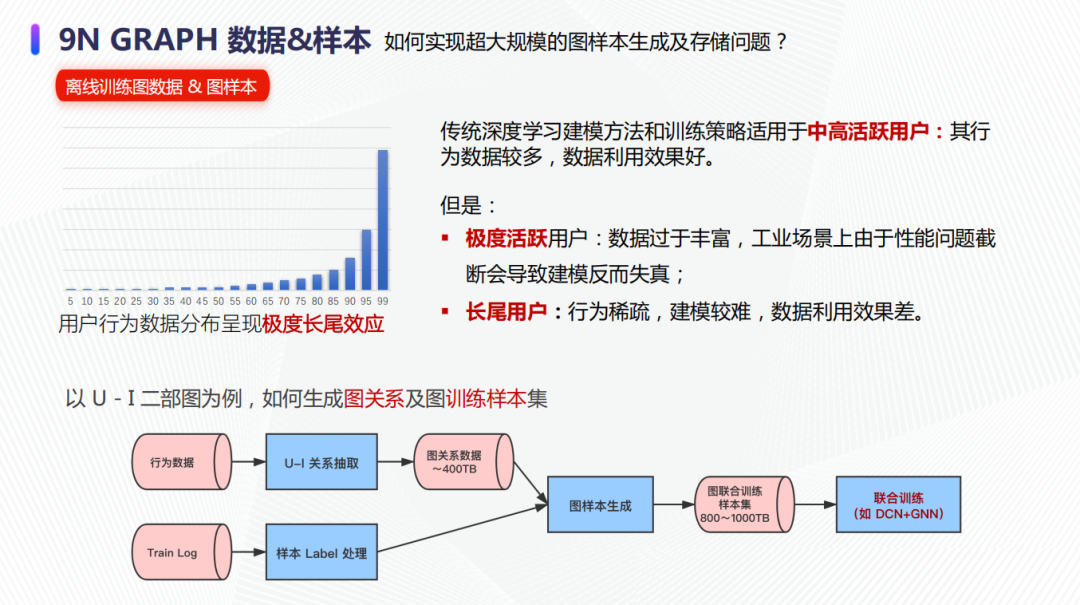 9N GRAPH 数据&样本 如何实现超大规模的图样本生成及存储问题？

离线训练图数据 & 图样本

5 10 15 20 25 30 35 40 45 50 55 60 65 70 75 80 85 90 95 99

用户行为数据分布呈现极度长尾效应

传统深度学习建模方法和训练策略适用于中高活跃用户：其行为数据较多，数据利用效果好。

但是：

▪ 极度活跃用户：数据过于丰富，工业场景上由于性能问题截断会导致建模反而失真；

▪ 长尾用户：行为稀疏，建模较难，数据利用效果差。

以 U - I 二部图为例，如何生成图关系及图训练样本集

行为数据

U–I 关系抽取

图关系数据 ~400TB

Train Log

样本 Label 处理

图样本生成

图联合训练样本集 800～1000TB

联合训练 （如 DCN+GNN）